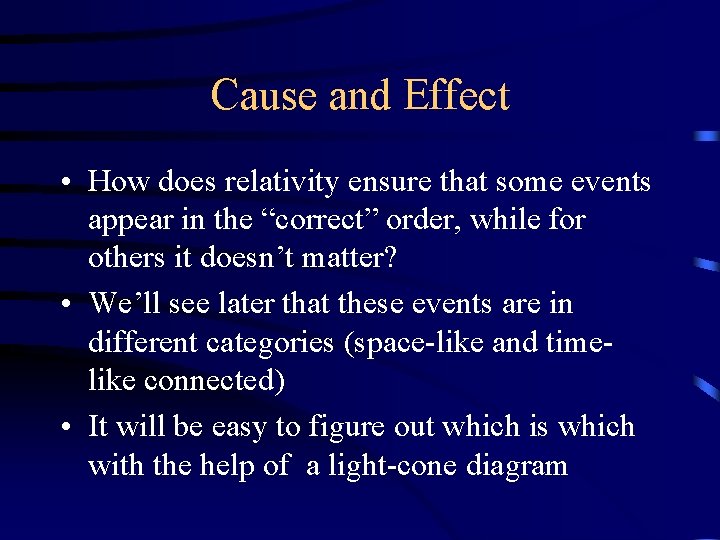 Cause and Effect

• How does relativity ensure that some events appear in the “correct” order, while for others it doesn’t matter?

• We’ll see later that these events are in different categories (space-like and time-like connected)

• It will be easy to figure out which is which with the help of a light-cone diagram